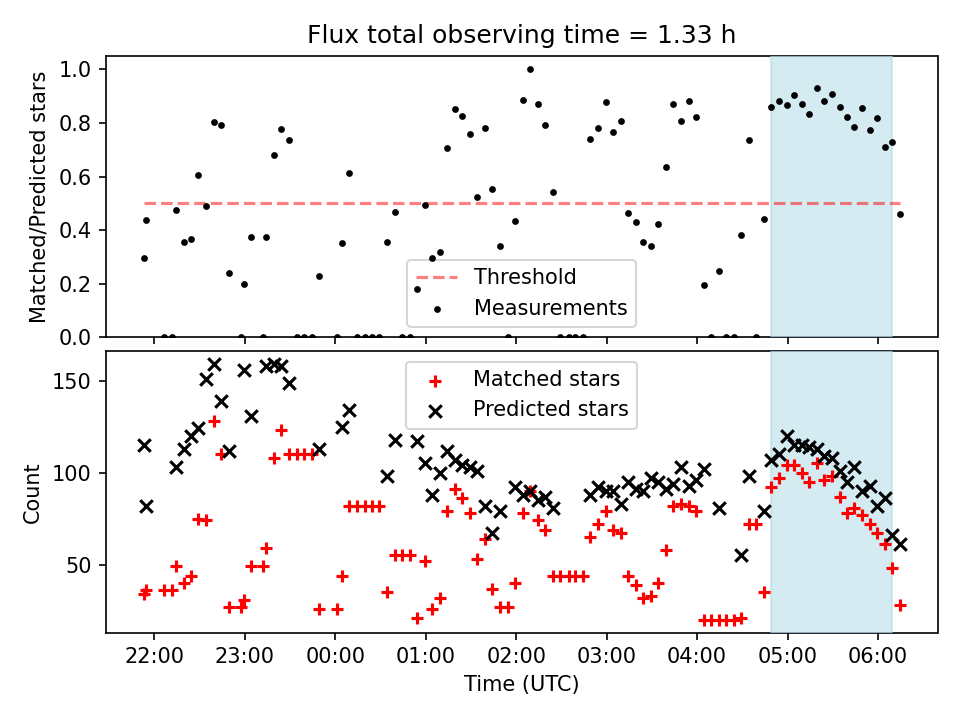 Flux total observing time = 1.33 h

Matched/Predicted stars

1.0
0.8
0.6
0.4
0.2
0.0

Threshold
Measurements

Count

150
100
50

Matched stars
Predicted stars

22:00
23:00
00:00
01:00
02:00
03:00
04:00
05:00
06:00

Time (UTC)